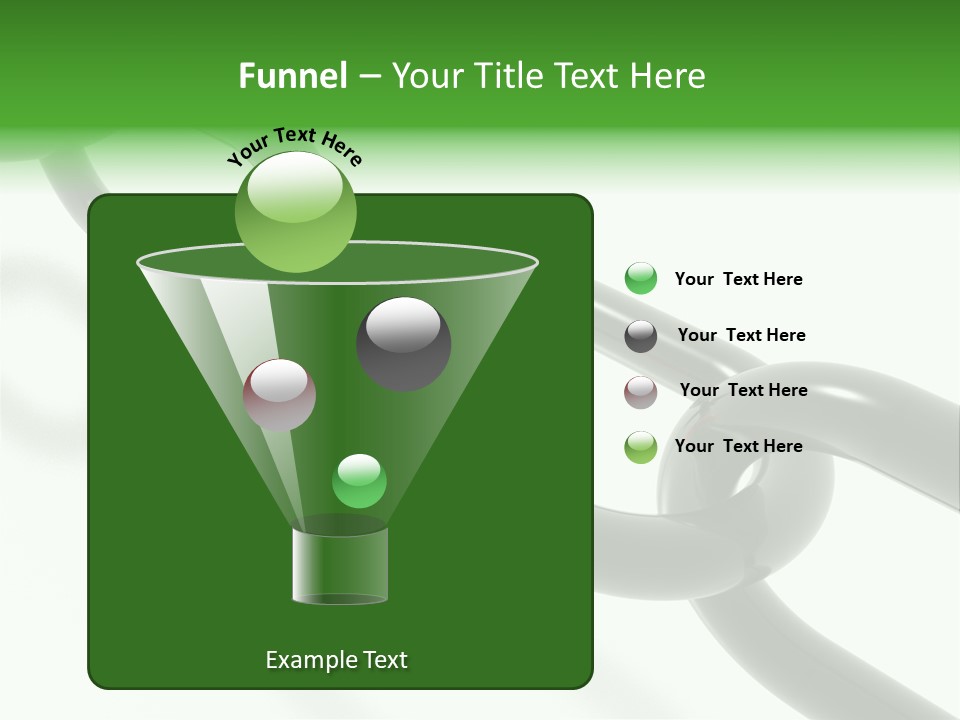 Funnel – Your Title Text Here

Your Text Here

Your Text Here

Your Text Here

Your Text Here

Your Text Here

Example Text